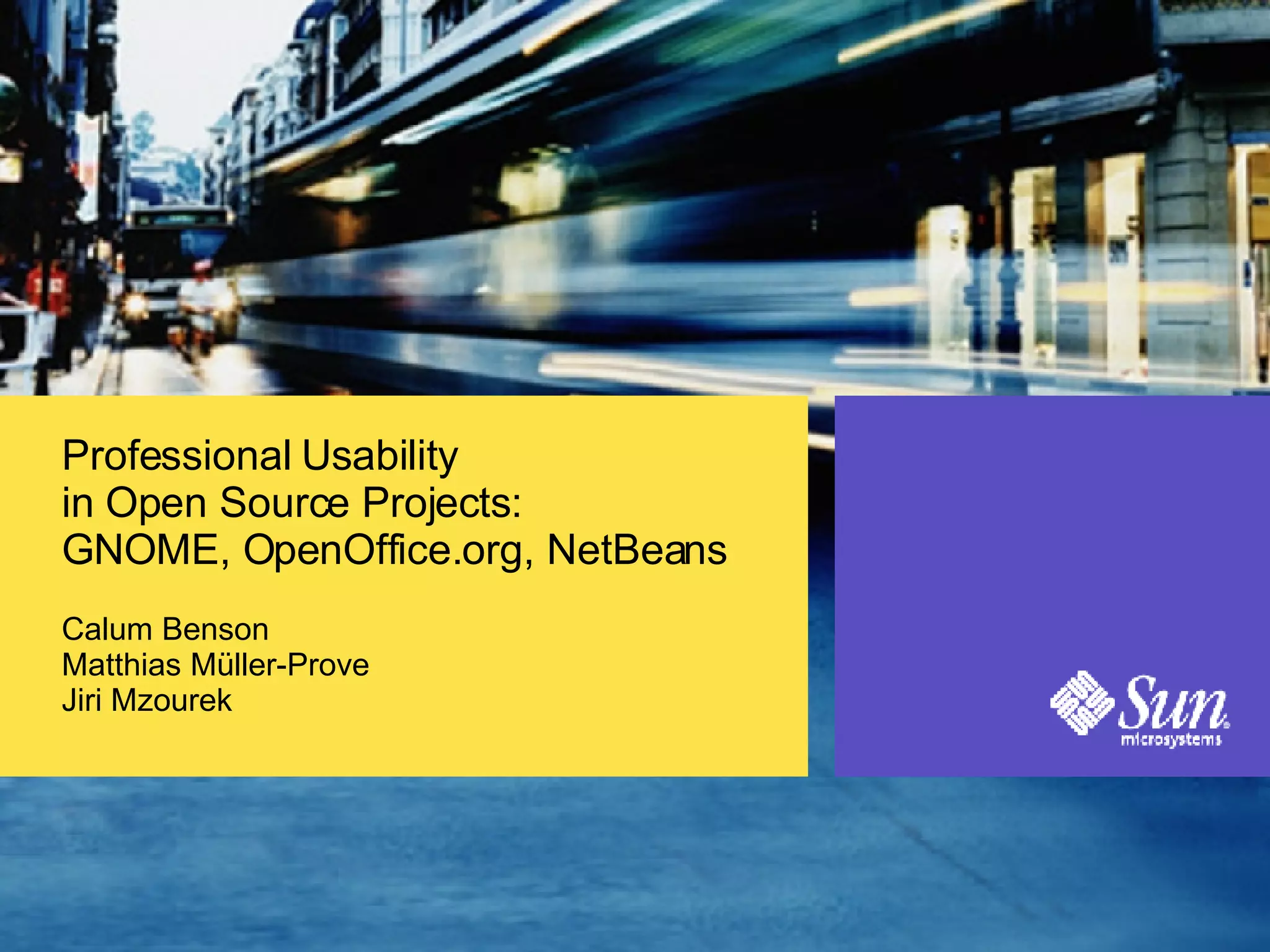 Professional Usability
in Open Source Projects:
GNOME, OpenOffice.org, NetBeans

Calum Benson
Matthias Müller-Prove
Jiri Mzourek

Sun
microsystems